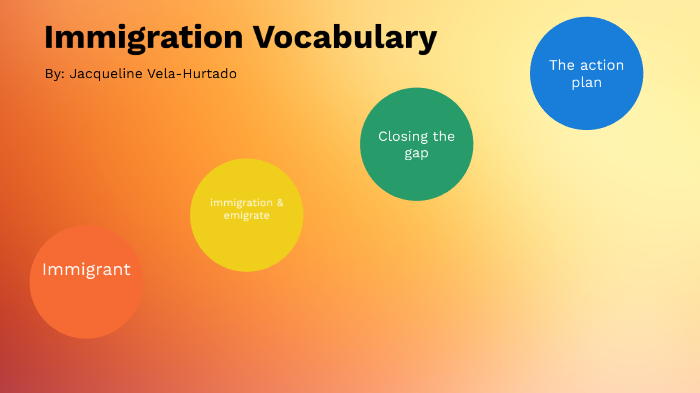 Immigration Vocabulary

By: Jacqueline Vela-Hurtado

Immigrant

immigration & emigrate

Closing the gap

The action plan